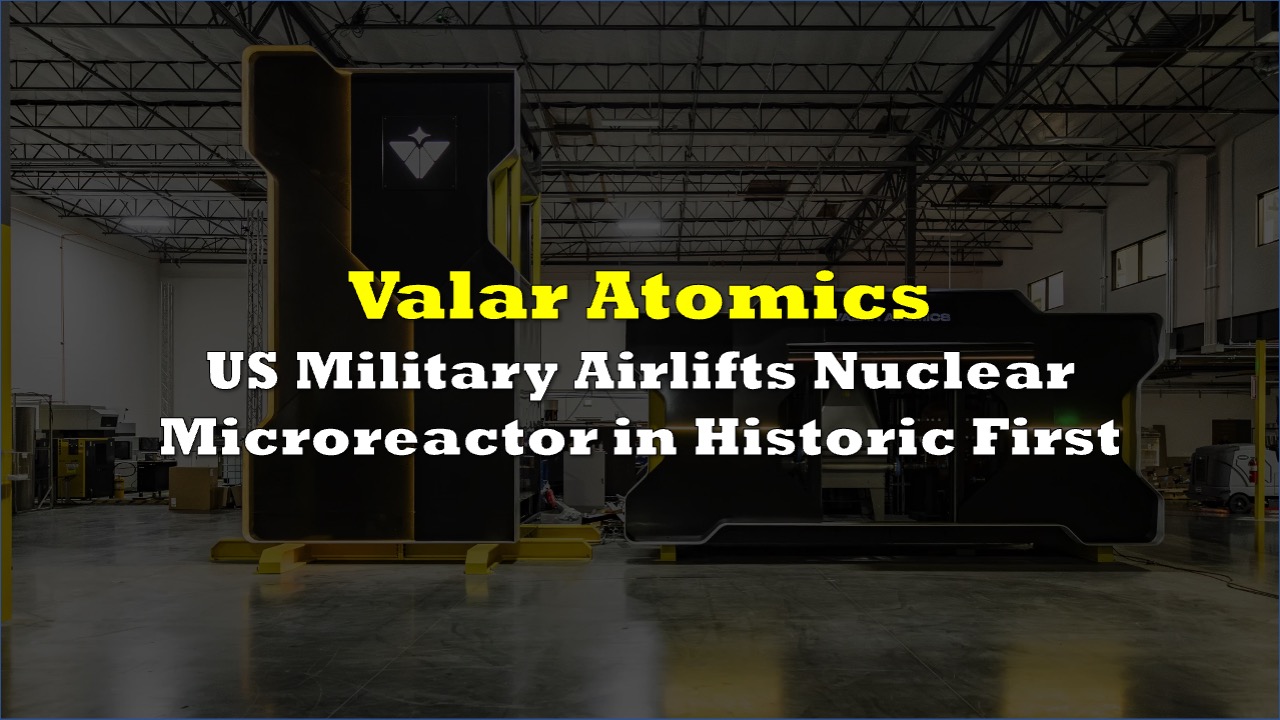 Valar Atomics
US Military Airlifts Nuclear Microreactor in Historic First